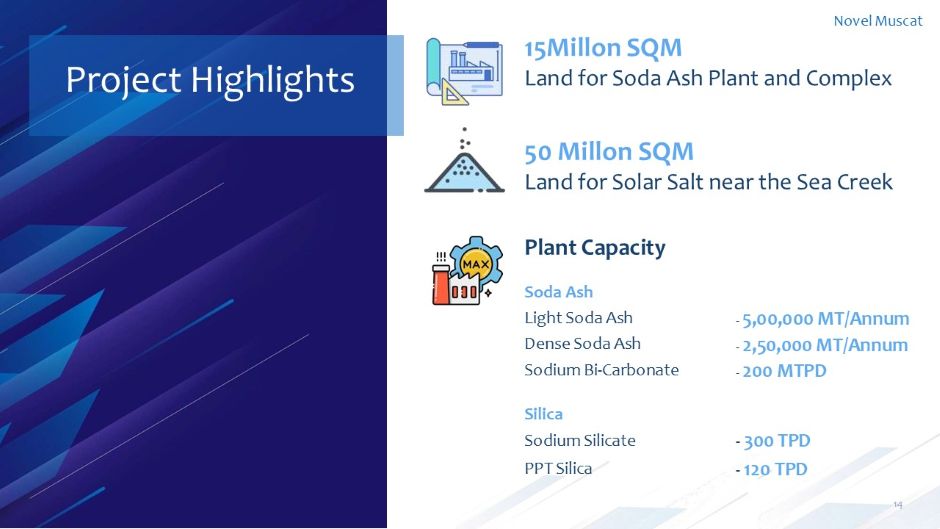 Novel Muscat

Project Highlights

15Millon SQM
Land for Soda Ash Plant and Complex

50 Millon SQM
Land for Solar Salt near the Sea Creek

MAX

Plant Capacity

Soda Ash
Light Soda Ash - 5,00,000 MT/Annum
Dense Soda Ash - 2,50,000 MT/Annum
Sodium Bi-Carbonate - 200 MTPD

Silica
Sodium Silicate - 300 TPD
PPT Silica - 120 TPD

14